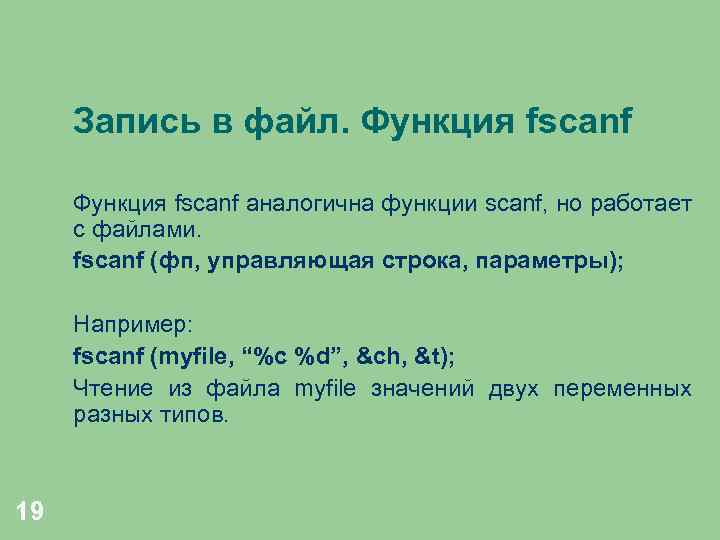 Запись в файл. Функция fscanf

Функция fscanf аналогична функции scanf, но работает с файлами.

fscanf (фп, управляющая строка, параметры);

Например:

fscanf (myfile, “%c %d”, &ch, &t);

Чтение из файла myfile значений двух переменных разных типов.

19